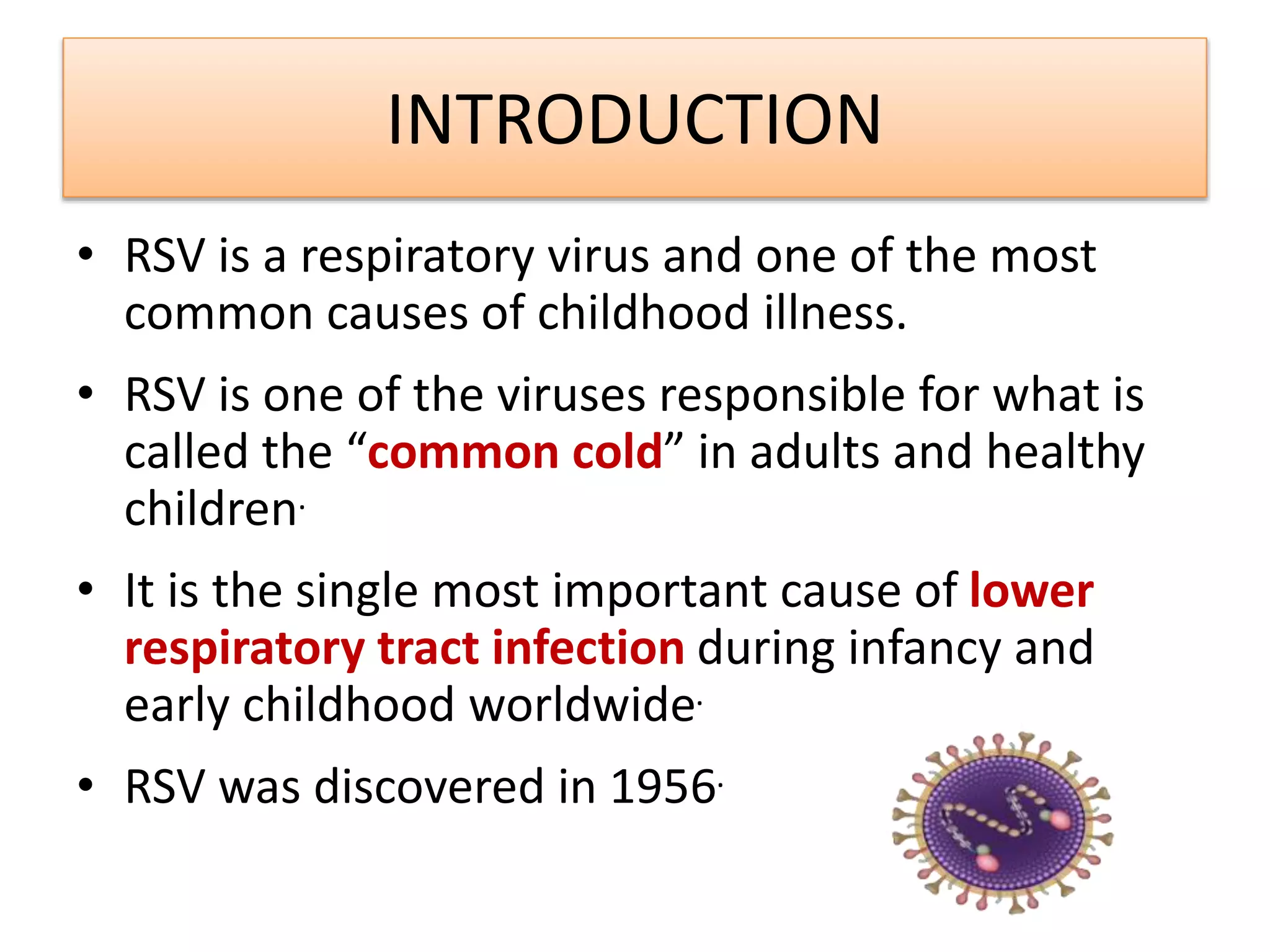 INTRODUCTION

• RSV is a respiratory virus and one of the most common causes of childhood illness.

• RSV is one of the viruses responsible for what is called the “common cold” in adults and healthy children.

• It is the single most important cause of lower respiratory tract infection during infancy and early childhood worldwide.

• RSV was discovered in 1956.